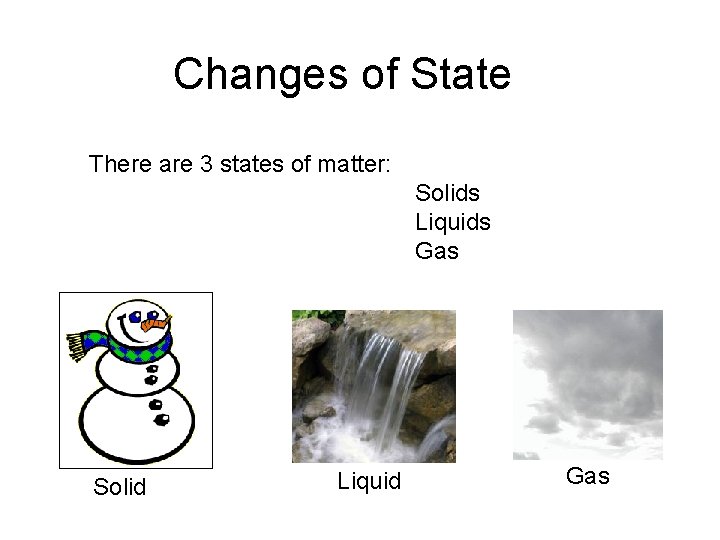 Changes of State

There are 3 states of matter:

Solids
Liquids
Gas

Solid

Liquid

Gas